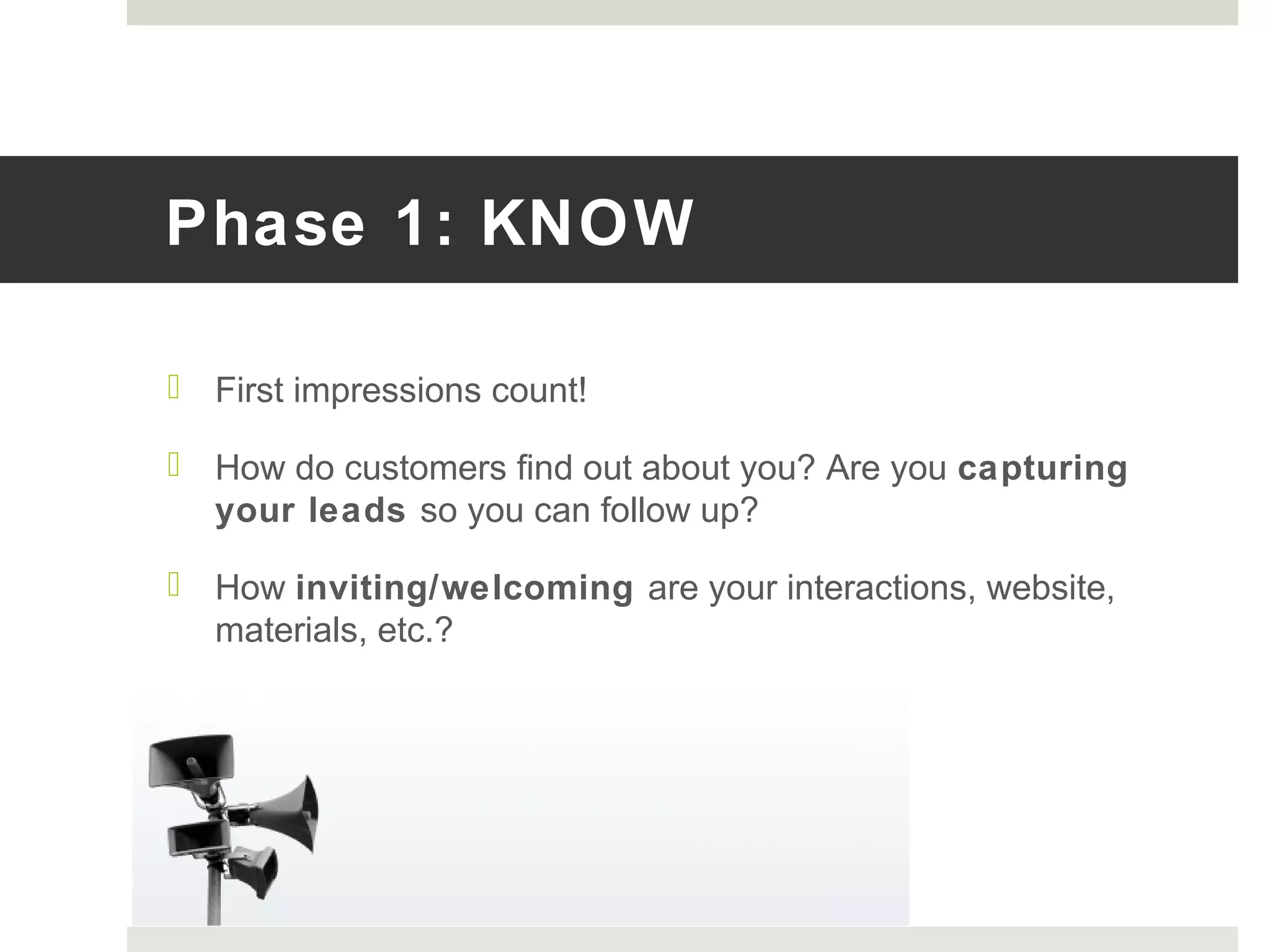 Phase 1: KNOW

First impressions count!

How do customers find out about you? Are you capturing your leads so you can follow up?

How inviting/welcoming are your interactions, website, materials, etc.?